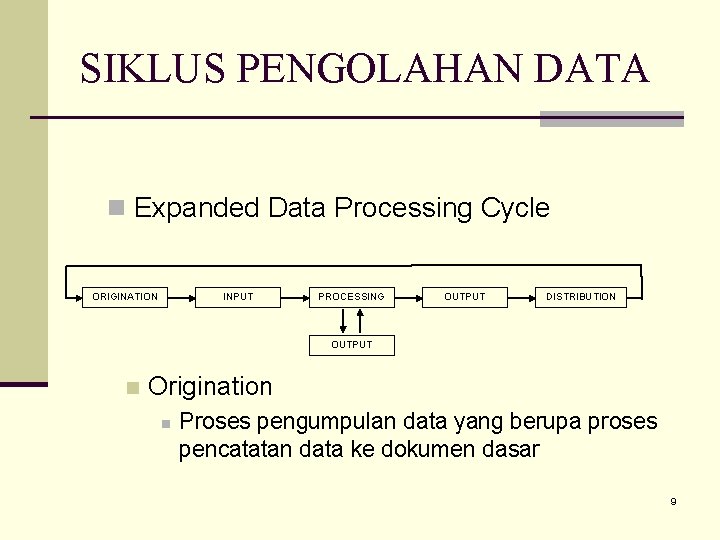 SIKLUS PENGOLAHAN DATA

Expanded Data Processing Cycle

ORIGINATION
INPUT
PROCESSING
OUTPUT
DISTRIBUTION
OUTPUT

Origination

Proses pengumpulan data yang berupa proses pencatatan data ke dokumen dasar

9